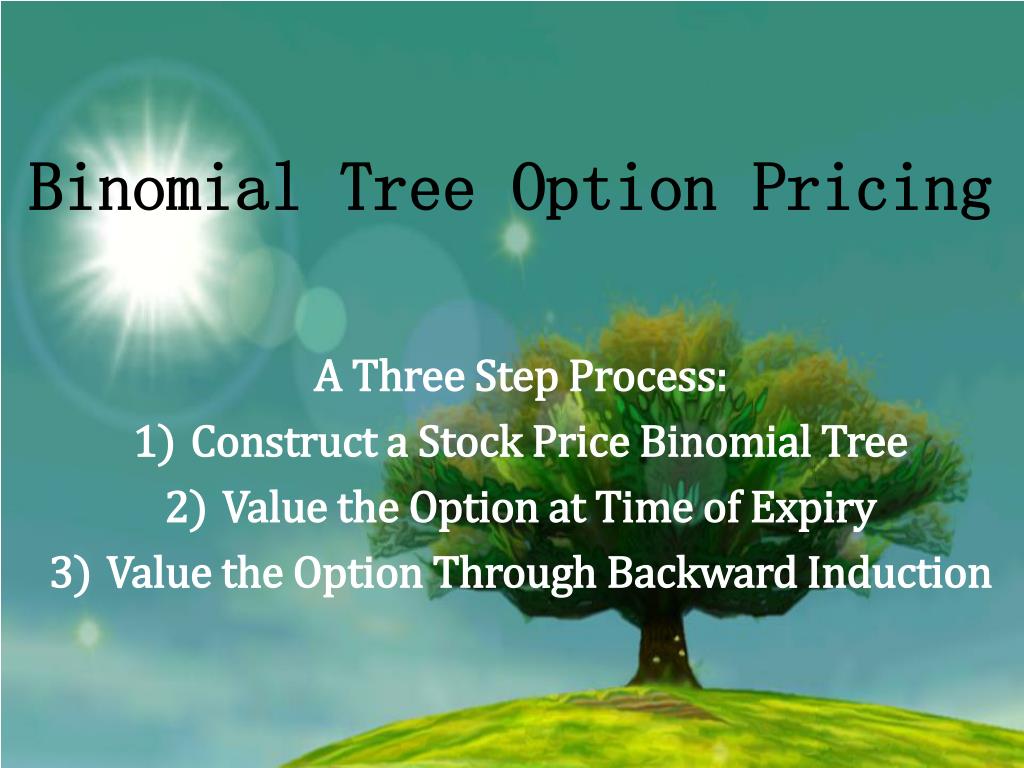 Binomial Tree Option Pricing

A Three Step Process:
1) Construct a Stock Price Binomial Tree
2) Value the Option at Time of Expiry
3) Value the Option Through Backward Induction